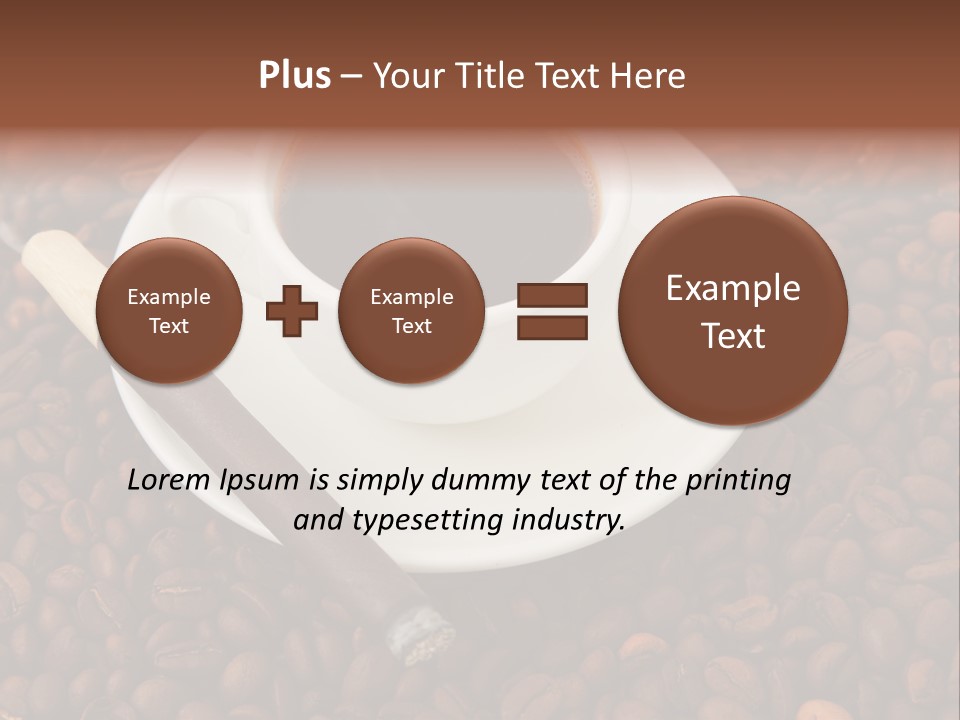 Plus – Your Title Text Here

Example Text

Example Text

Example Text

Lorem Ipsum is simply dummy text of the printing and typesetting industry.